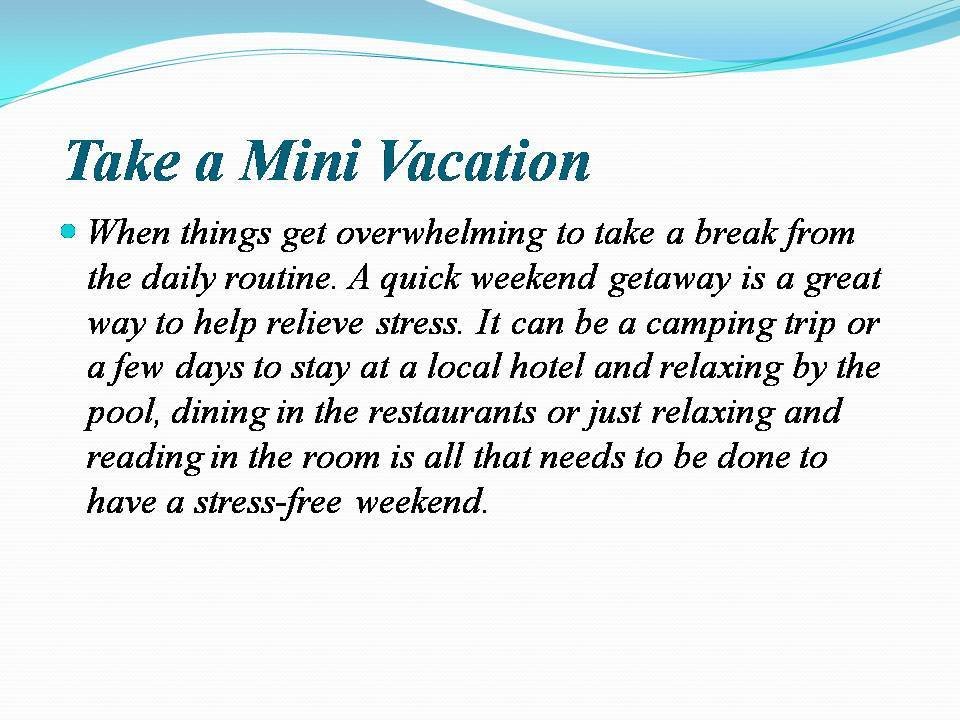 Take a Mini Vacation

When things get overwhelming to take a break from the daily routine. A quick weekend getaway is a great way to help relieve stress. It can be a camping trip or a few days to stay at a local hotel and relaxing by the pool, dining in the restaurants or just relaxing and reading in the room is all that needs to be done to have a stress-free weekend.